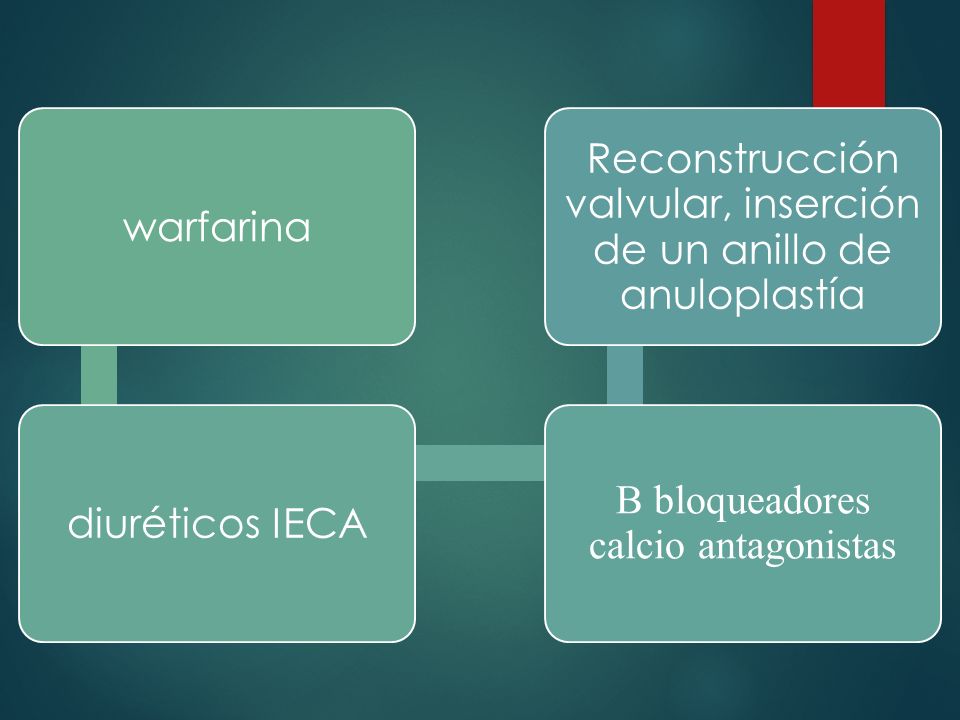 warfarina

diuréticos IECA

B bloqueadores calcio antagonistas

Reconstrucción valvular, inserción de un anillo de anuloplastía